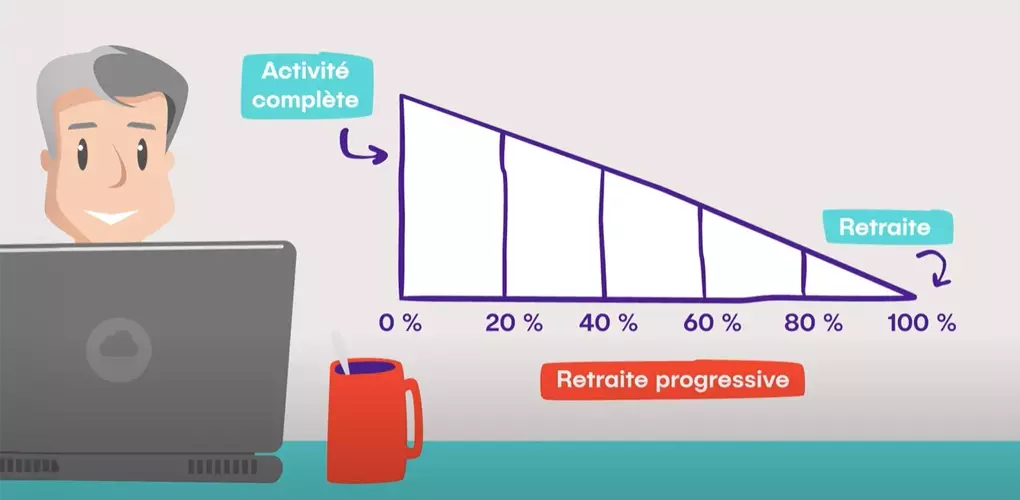 Activité complète

Retraite

0 %
20 %
40 %
60 %
80 %
100 %

Retraite progressive